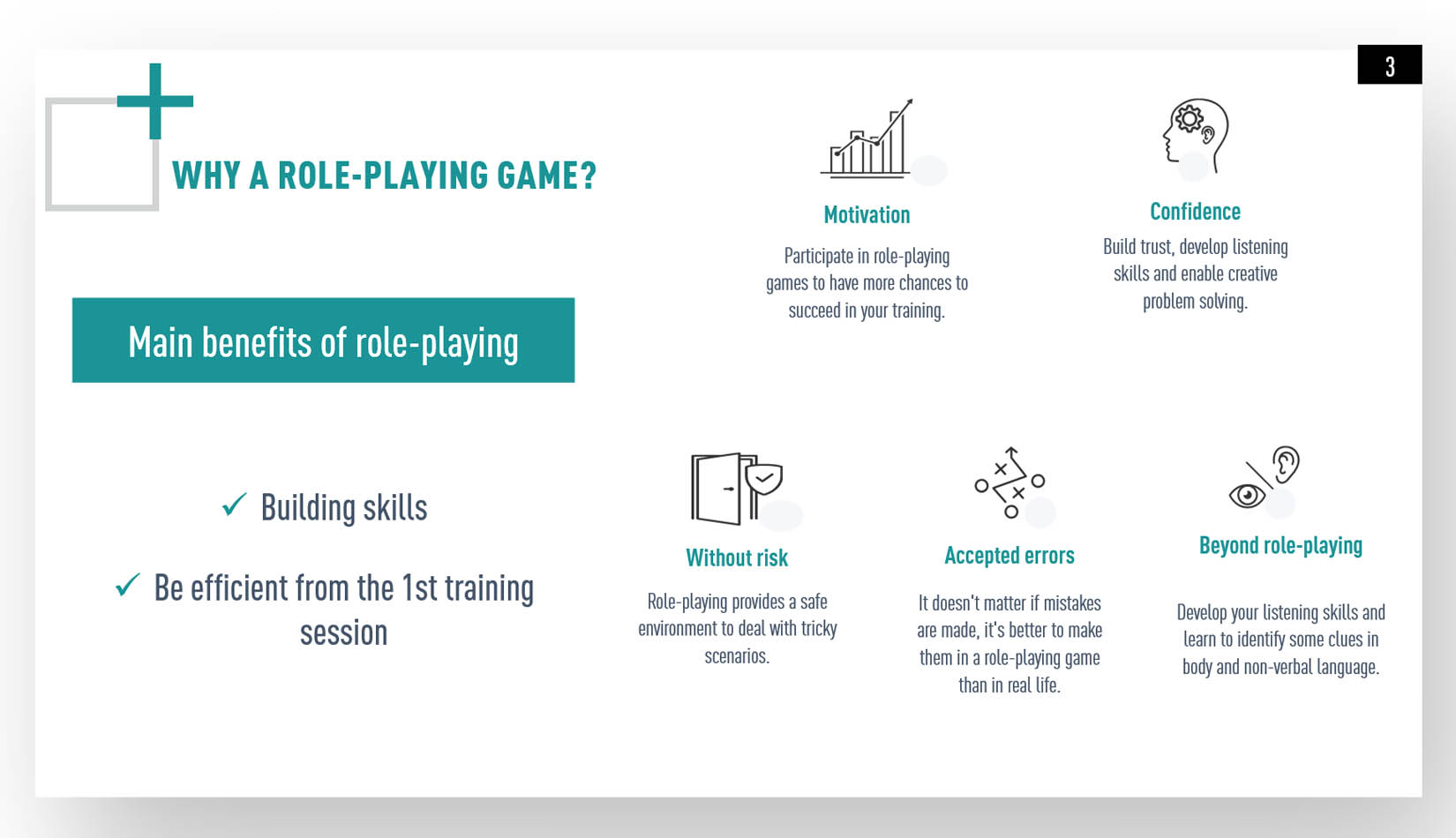 3

WHY A ROLE-PLAYING GAME?

Main benefits of role-playing

✓ Building skills

✓ Be efficient from the 1st training session

Motivation

Participate in role-playing games to have more chances to succeed in your training.

Confidence

Build trust, develop listening skills and enable creative problem solving.

Without risk

Role-playing provides a safe environment to deal with tricky scenarios.

Accepted errors

It doesn't matter if mistakes are made, it's better to make them in a role-playing game than in real life.

Beyond role-playing

Develop your listening skills and learn to identify some clues in body and non-verbal language.